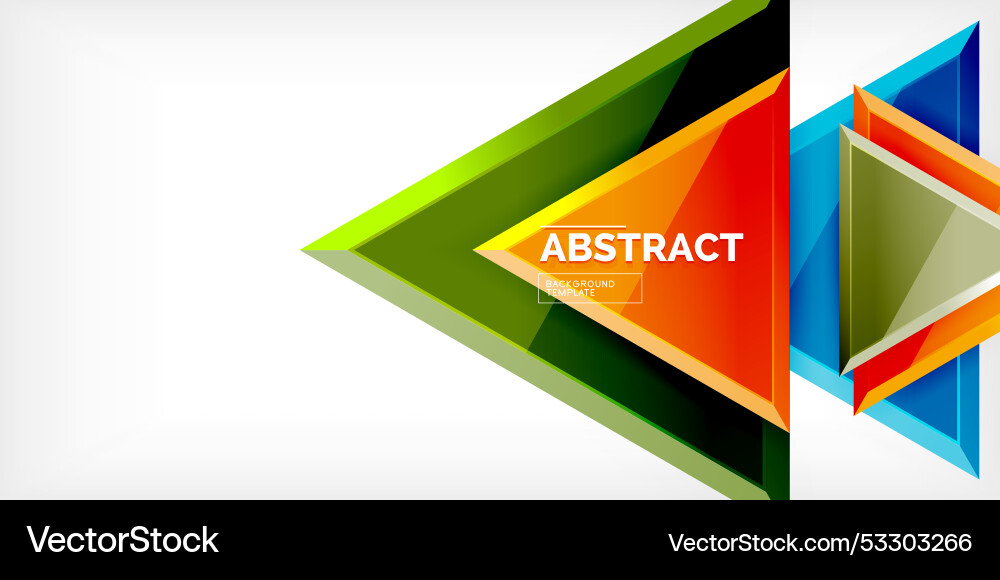 ABSTRACT
BACKGROUND TEMPLATE

VectorStock
VectorStock.com/53303266